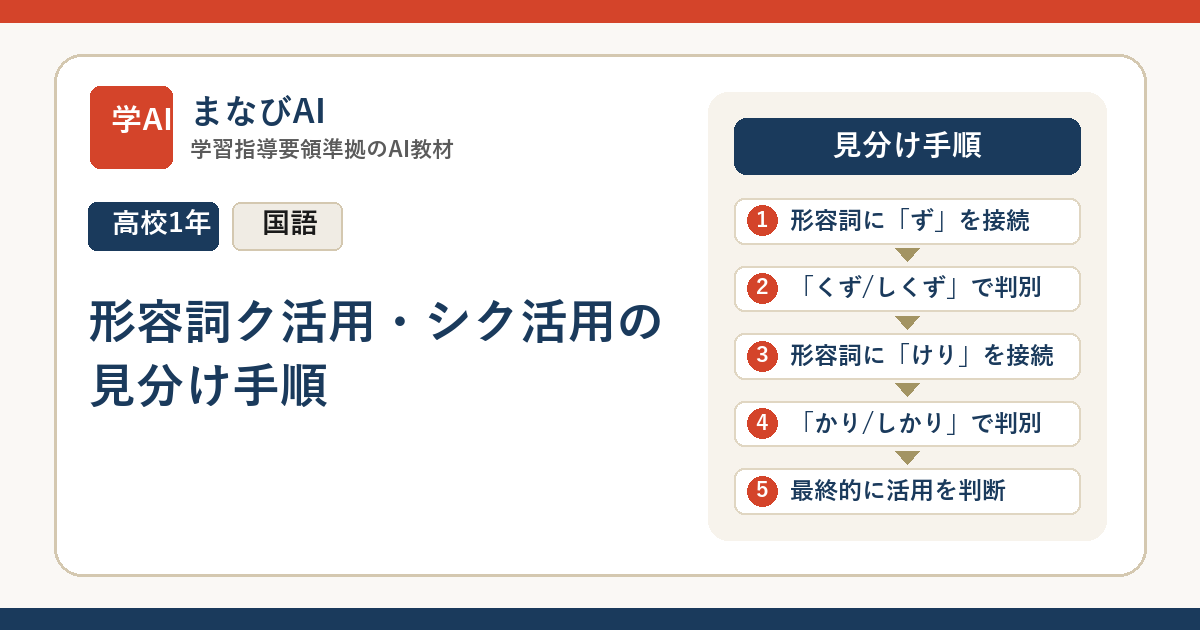 学AI まなびAI
学習指導要領準拠のAI教材

高校1年 国語

形容詞ク活用・シク活用の見分け手順

見分け手順

1 形容詞に「ず」を接続

2 「くず/しくず」で判別

3 形容詞に「けり」を接続

4 「かり/しかり」で判別

5 最終的に活用を判断